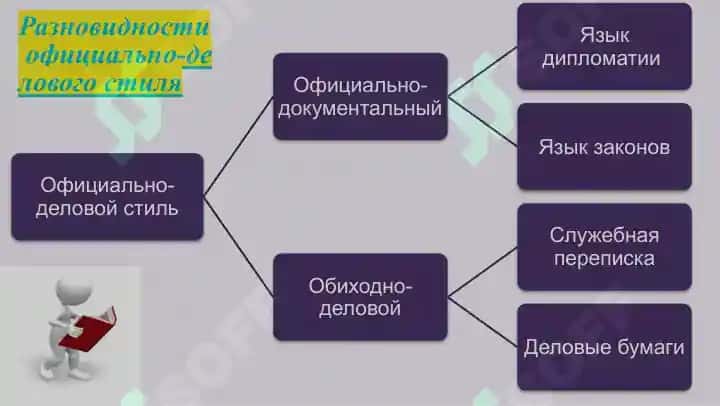 Разновидности официально-делового стиля

Официально-деловой стиль

Официально-документальный

Обиходно-деловой

Язык дипломатии

Язык законов

Служебная переписка

Деловые бумаги